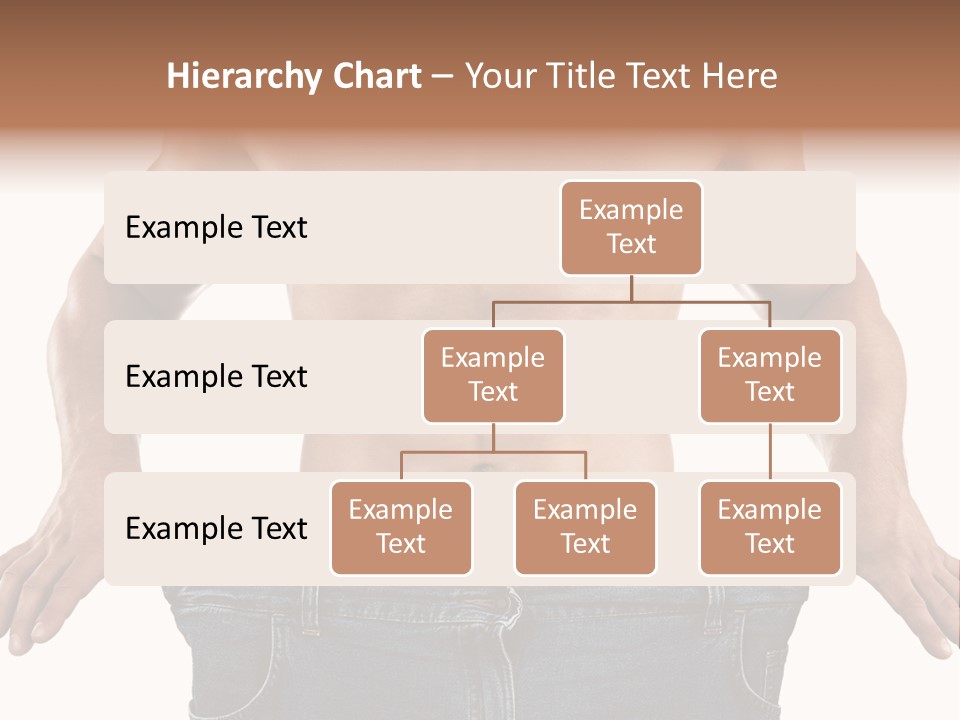 Hierarchy Chart – Your Title Text Here

Example Text

Example Text

Example Text

Example Text

Example Text

Example Text

Example Text

Example Text

Example Text